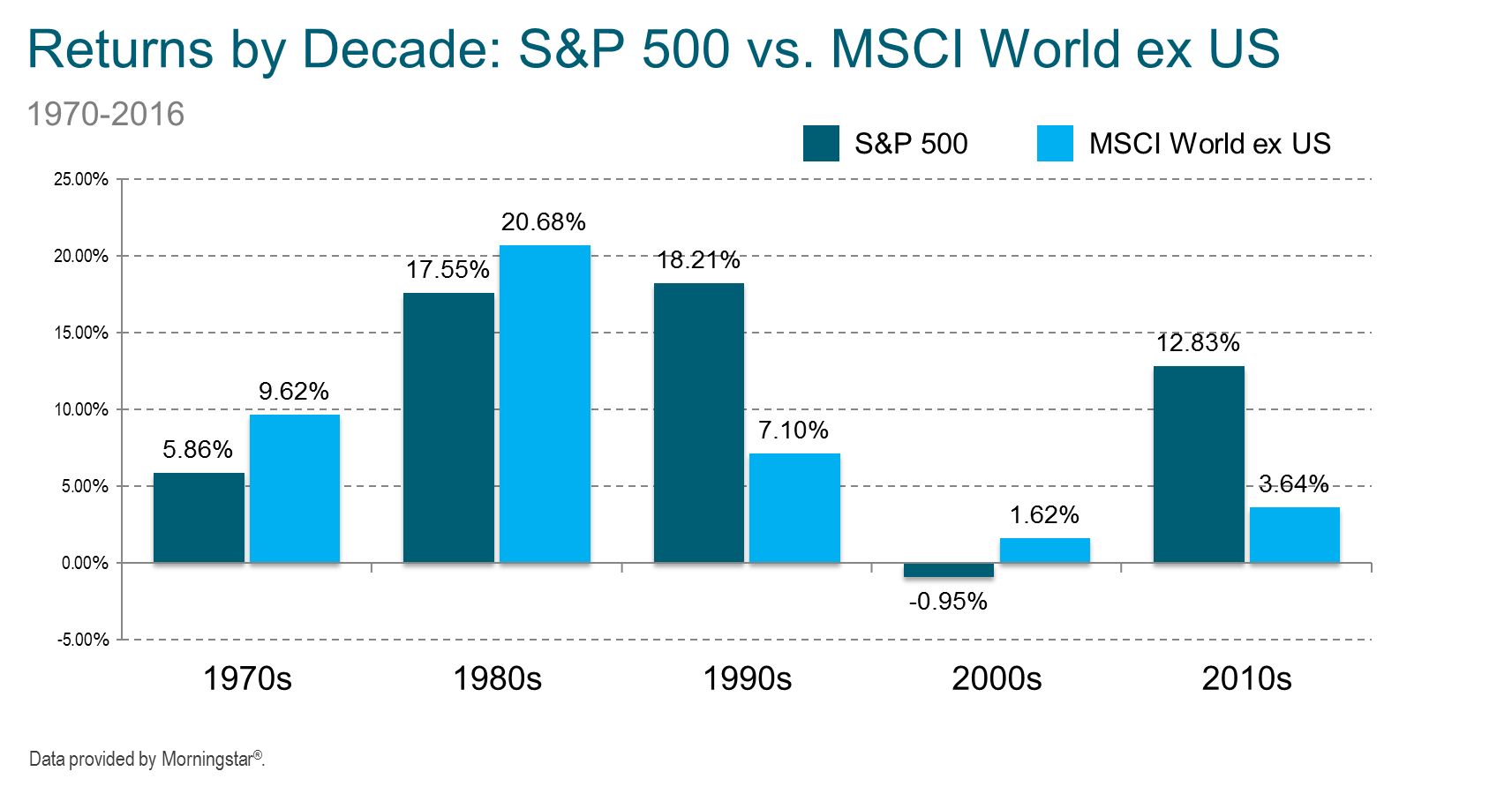 Returns by Decade: S&P 500 vs. MSCI World ex US

1970-2016

S&P 500 MSCI World ex US

25.00%
20.00%
15.00%
10.00%
5.00%
0.00%
-5.00%

5.86%
9.62%
17.55%
20.68%
18.21%
7.10%
-0.95%
1.62%
12.83%
3.64%

1970s 1980s 1990s 2000s 2010s

Data provided by Morningstar®.